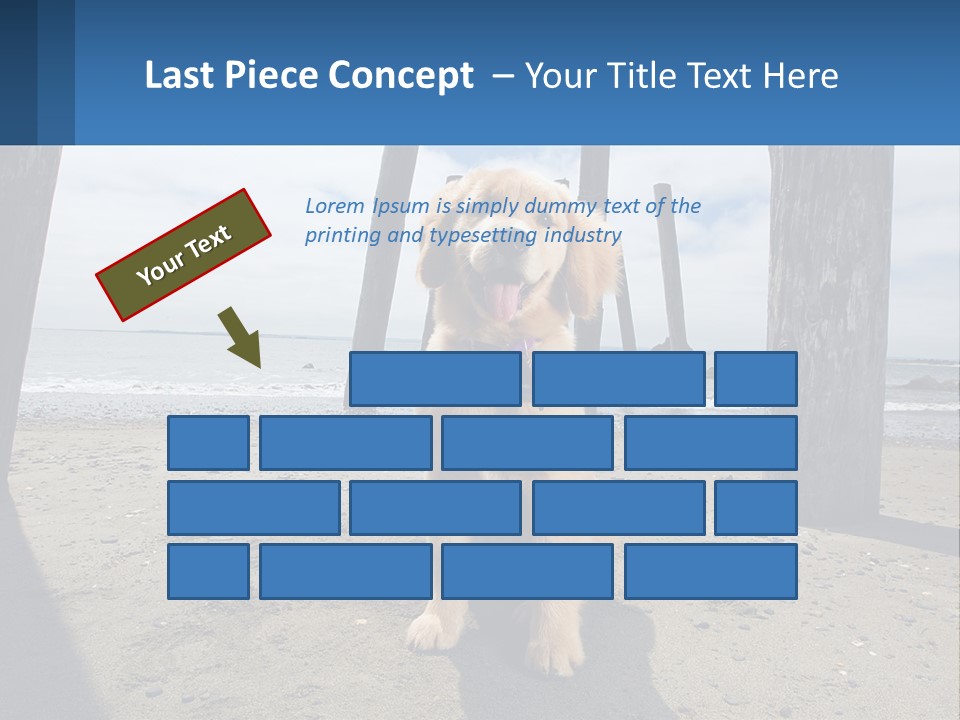 Last Piece Concept – Your Title Text Here

Your Text

Lorem Ipsum is simply dummy text of the printing and typesetting industry